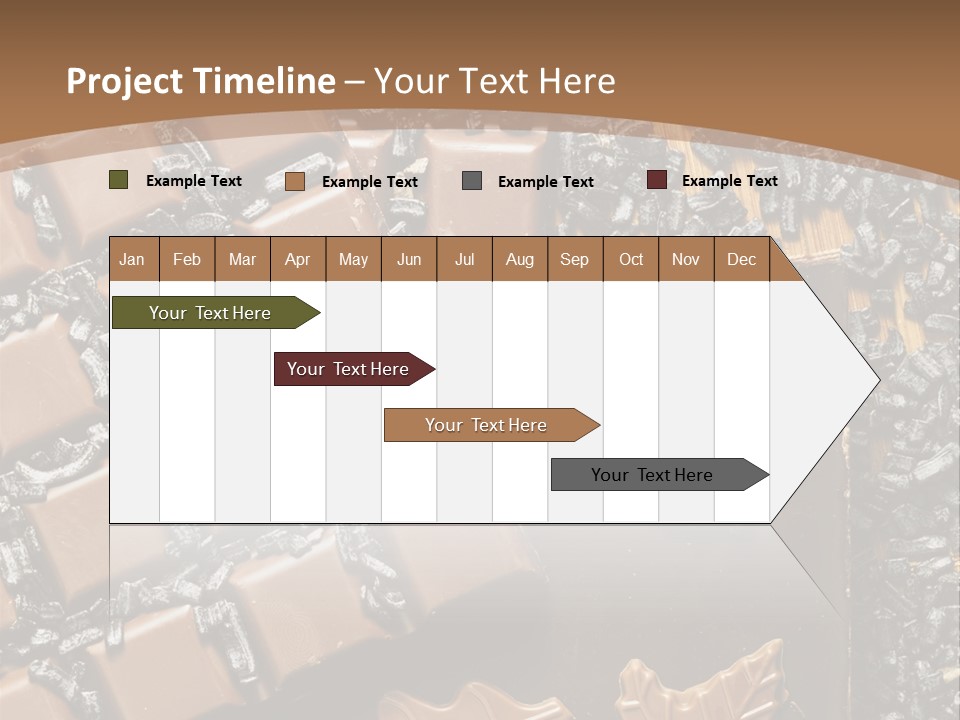 Project Timeline – Your Text Here

Example Text Example Text Example Text Example Text

| Jan | Feb | Mar | Apr | May | Jun | Jul | Aug | Sep | Oct | Nov | Dec |
|---|---|---|---|---|---|---|---|---|---|---|---|

Your Text Here

Your Text Here

Your Text Here

Your Text Here